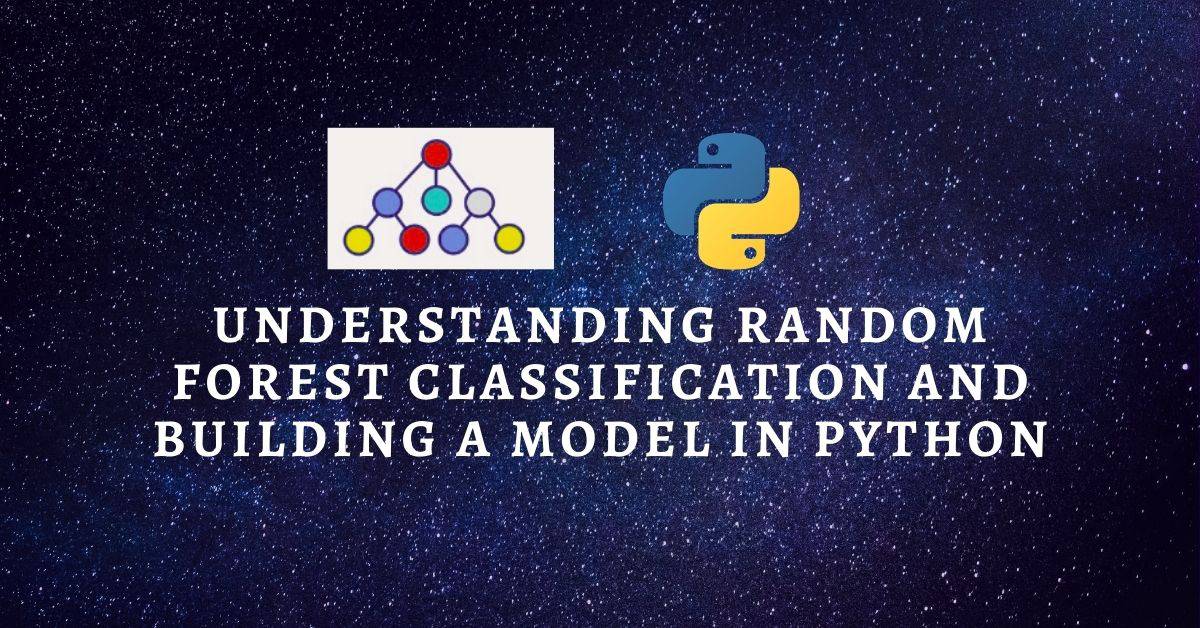 UNDERSTANDING RANDOM FOREST CLASSIFICATION AND BUILDING A MODEL IN PYTHON